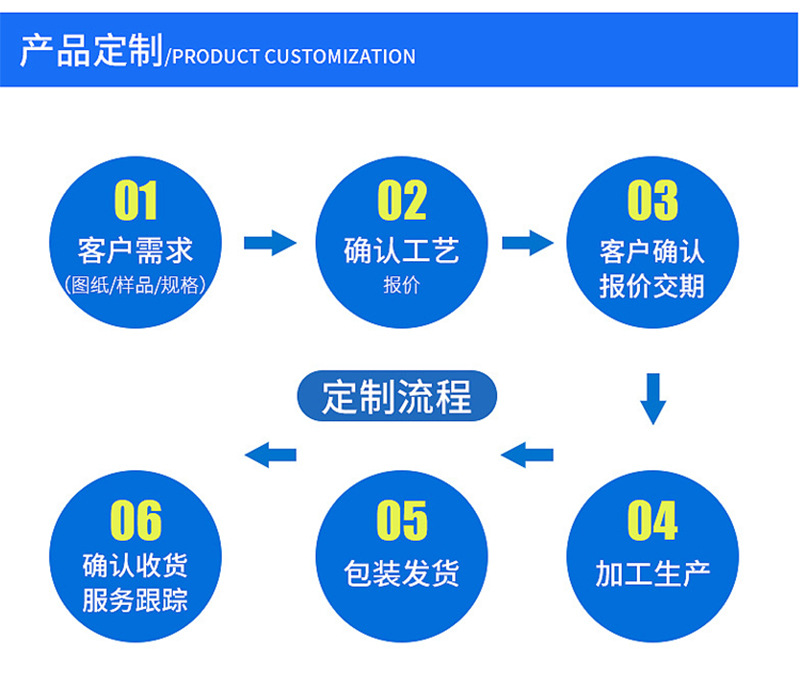 产品定制/PRODUCT CUSTOMIZATION

01
客户需求
(图纸/样品/规格)

02
确认工艺
报价

03
客户确认
报价交期

定制流程

04
加工生产

05
包装发货

06
确认收货
服务跟踪